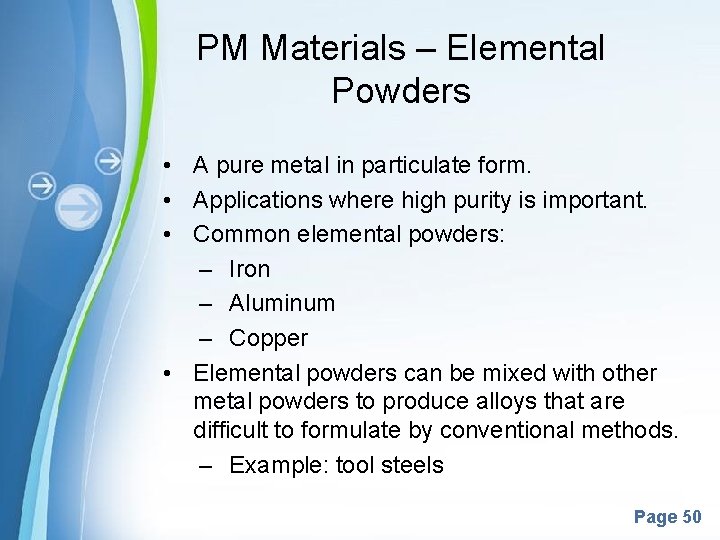 PM Materials – Elemental Powders

• A pure metal in particulate form.
• Applications where high purity is important.
• Common elemental powders:
  – Iron
  – Aluminum
  – Copper
• Elemental powders can be mixed with other metal powders to produce alloys that are difficult to formulate by conventional methods.
  – Example: tool steels

Page 50